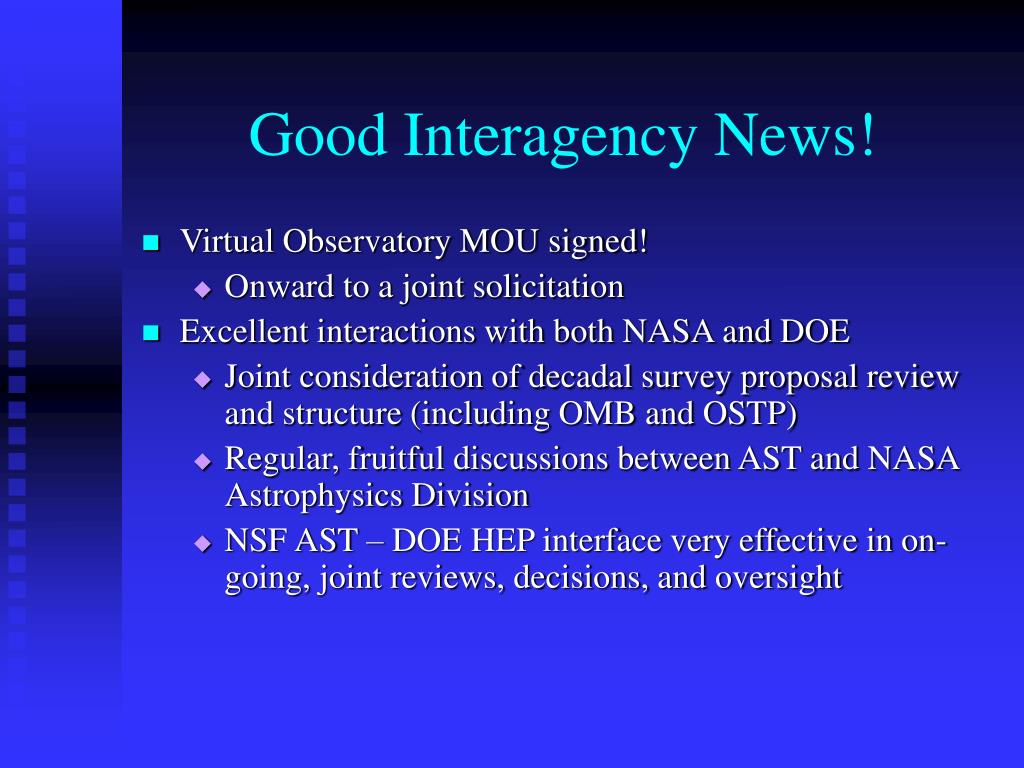 Good Interagency News!

Virtual Observatory MOU signed!
Onward to a joint solicitation
Excellent interactions with both NASA and DOE
Joint consideration of decadal survey proposal review and structure (including OMB and OSTP)
Regular, fruitful discussions between AST and NASA Astrophysics Division
NSF AST – DOE HEP interface very effective in on-going, joint reviews, decisions, and oversight